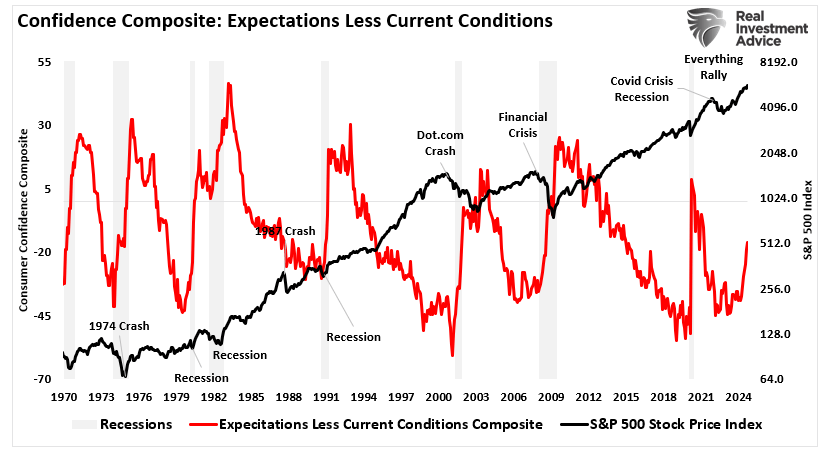 Confidence Composite: Expectations Less Current Conditions

Real Investment Advice

Consumer Confidence Composite

55
30
5
-20
-45
-70

S&P 500 Index

8192.0
4096.0
2048.0
1024.0
512.0
256.0
128.0
64.0

Everything Rally
Covid Crisis Recession
Financial Crisis
Dot.com Crash
1987 Crash
1974 Crash
Recession
Recession
Recession

1970 1973 1976 1979 1982 1985 1988 1991 1994 1997 2000 2003 2006 2009 2012 2015 2018 2021 2024

Recessions
Expecitations Less Current Conditions Composite
S&P 500 Stock Price Index